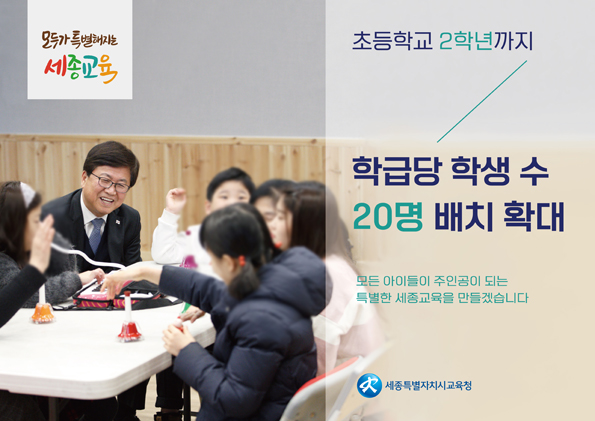 모두가 특별해지는
세종교육

초등학교 2학년까지

학급당 학생 수
20명 배치 확대

모든 아이들이 주인공이 되는
특별한 세종교육을 만들겠습니다

세종특별자치시교육청